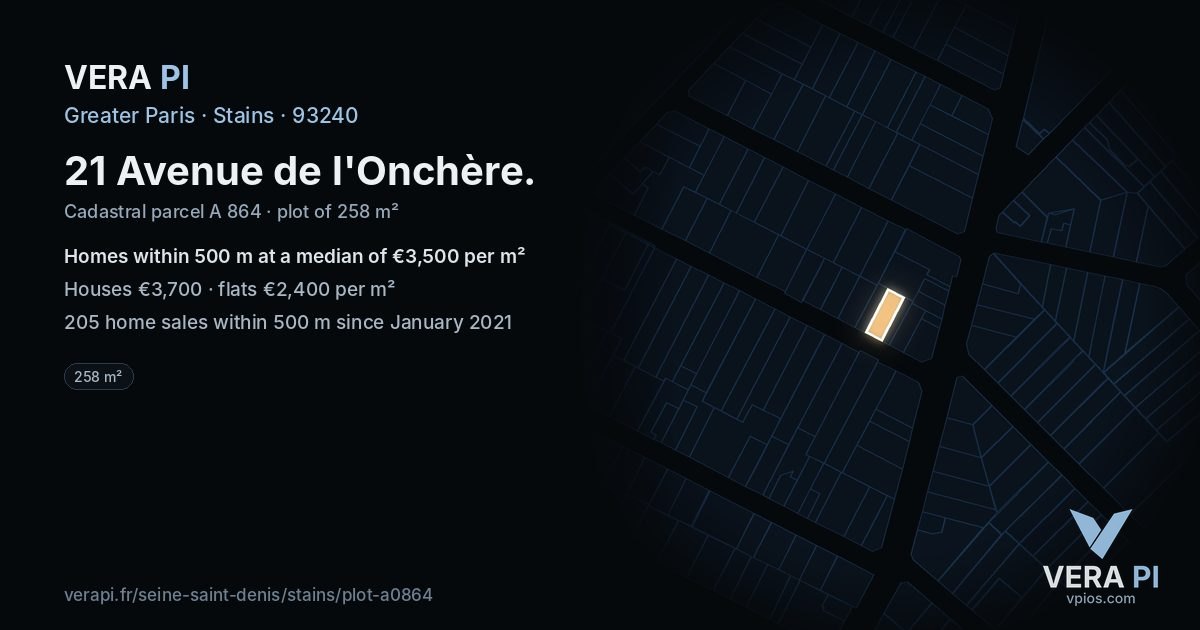 VERA PI
Greater Paris · Stains · 93240

21 Avenue de l'Onchère.
Cadastral parcel A 864 · plot of 258 m²

Homes within 500 m at a median of €3,500 per m²
Houses €3,700 · flats €2,400 per m²
205 home sales within 500 m since January 2021

258 m²

verapi.fr/seine-saint-denis/stains/plot-a0864

VERA PI
vpios.com